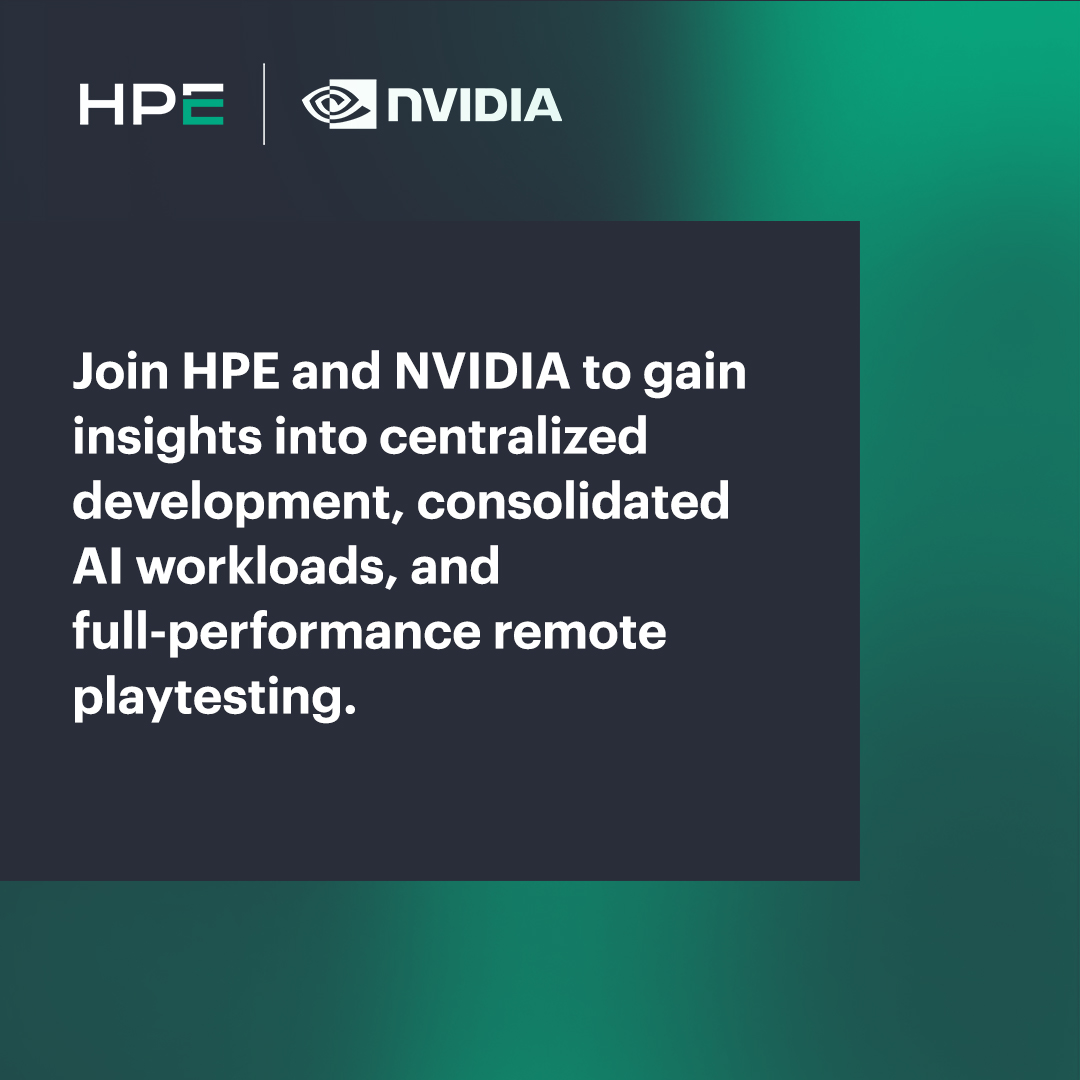 HPE | NVIDIA

Join HPE and NVIDIA to gain insights into centralized development, consolidated AI workloads, and full-performance remote playtesting.